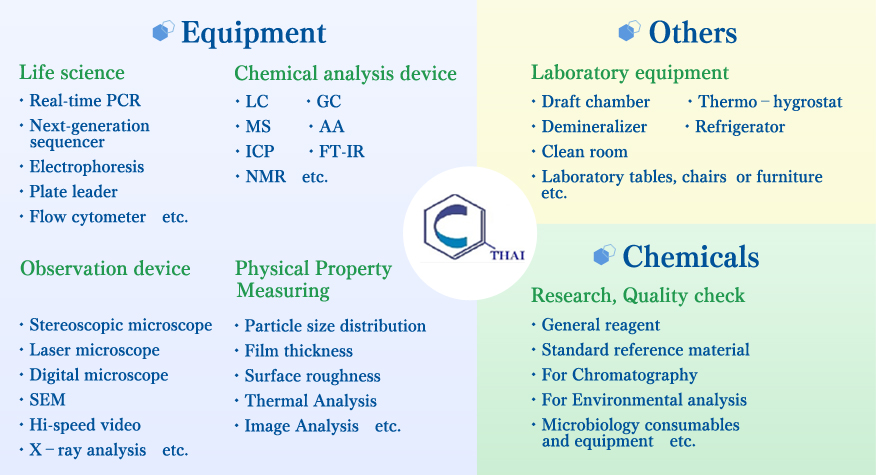 Equipment

Life science
・Real-time PCR
・Next-generation sequencer
・Electrophoresis
・Plate leader
・Flow cytometer etc.

Chemical analysis device
・LC ・GC
・MS ・AA
・ICP ・FT-IR
・NMR etc.

Observation device
・Stereoscopic microscope
・Laser microscope
・Digital microscope
・SEM
・Hi-speed video
・X－ray analysis etc.

Physical Property Measuring
・Particle size distribution
・Film thickness
・Surface roughness
・Thermal Analysis
・Image Analysis etc.

THAI

Others

Laboratory equipment
・Draft chamber ・Thermo－hygrostat
・Demineralizer ・Refrigerator
・Clean room
・Laboratory tables, chairs or furniture etc.

Chemicals

Research, Quality check
・General reagent
・Standard reference material
・For Chromatography
・For Environmental analysis
・Microbiology consumables and equipment etc.